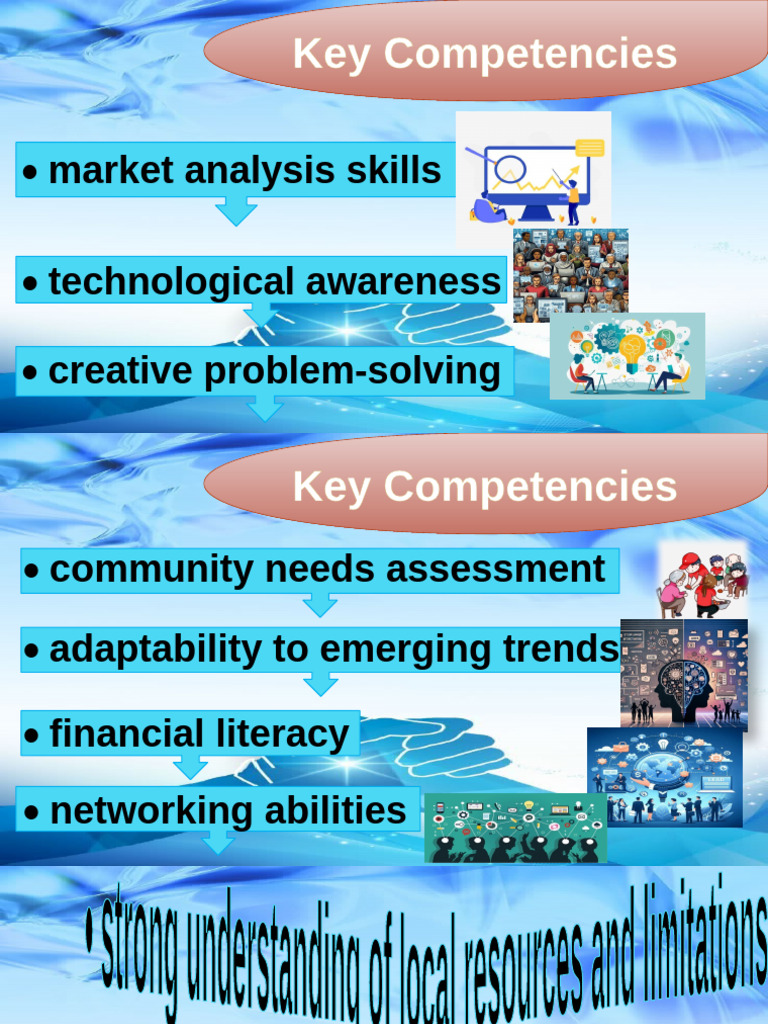 Key Competencies

• market analysis skills

• technological awareness

• creative problem-solving

Key Competencies

• community needs assessment

• adaptability to emerging trends

• financial literacy

• networking abilities

• strong understanding of local resources and limitations